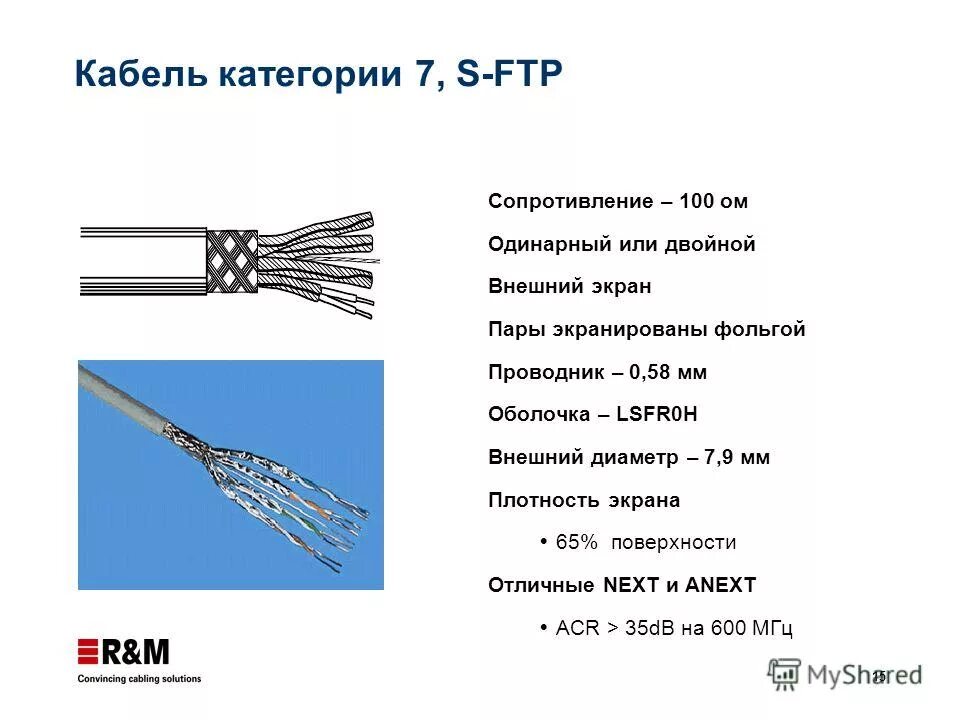 Кабель категории 7, S-FTP

Сопротивление – 100 ом

Одинарный или двойной

Внешний экран

Пары экранированы фольгой

Проводник – 0,58 мм

Оболочка – LSFR0H

Внешний диаметр – 7,9 мм

Плотность экрана

• 65% поверхности

Отличные NEXT и ANEXT

• ACR > 35dB на 600 МГц

R&M
Convincing cabling solutions

MyShared

15